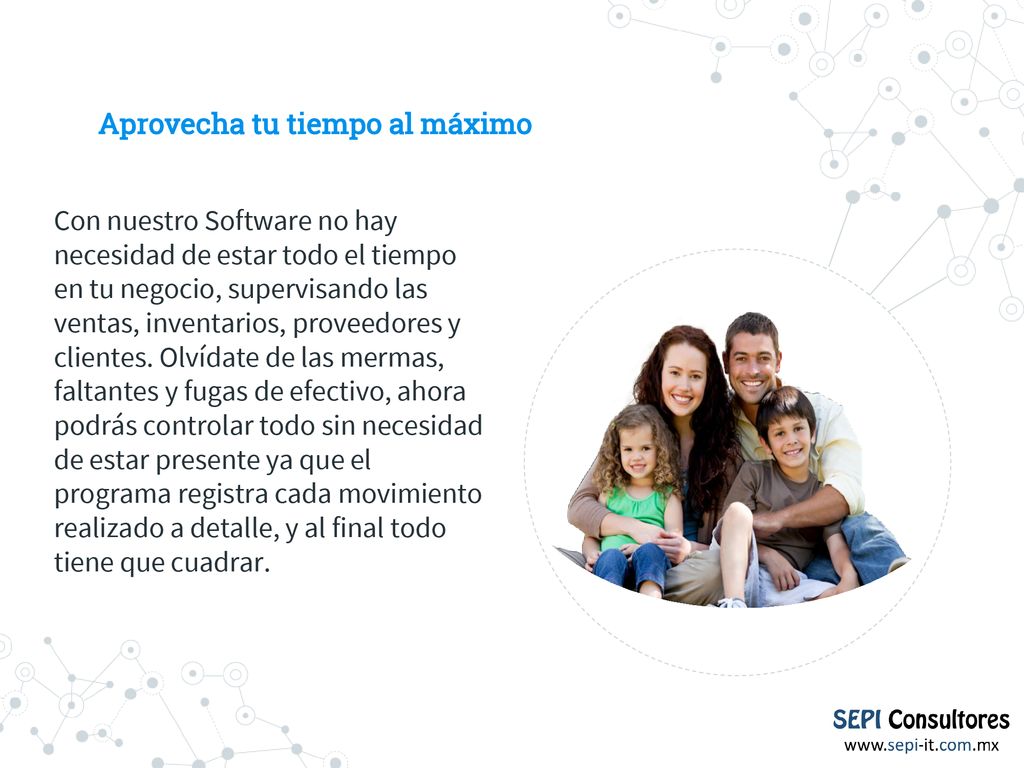 Aprovecha tu tiempo al máximo

Con nuestro Software no hay necesidad de estar todo el tiempo en tu negocio, supervisando las ventas, inventarios, proveedores y clientes. Olvídate de las mermas, faltantes y fugas de efectivo, ahora podrás controlar todo sin necesidad de estar presente ya que el programa registra cada movimiento realizado a detalle, y al final todo tiene que cuadrar.

SEPI Consultores
www.sepi-it.com.mx